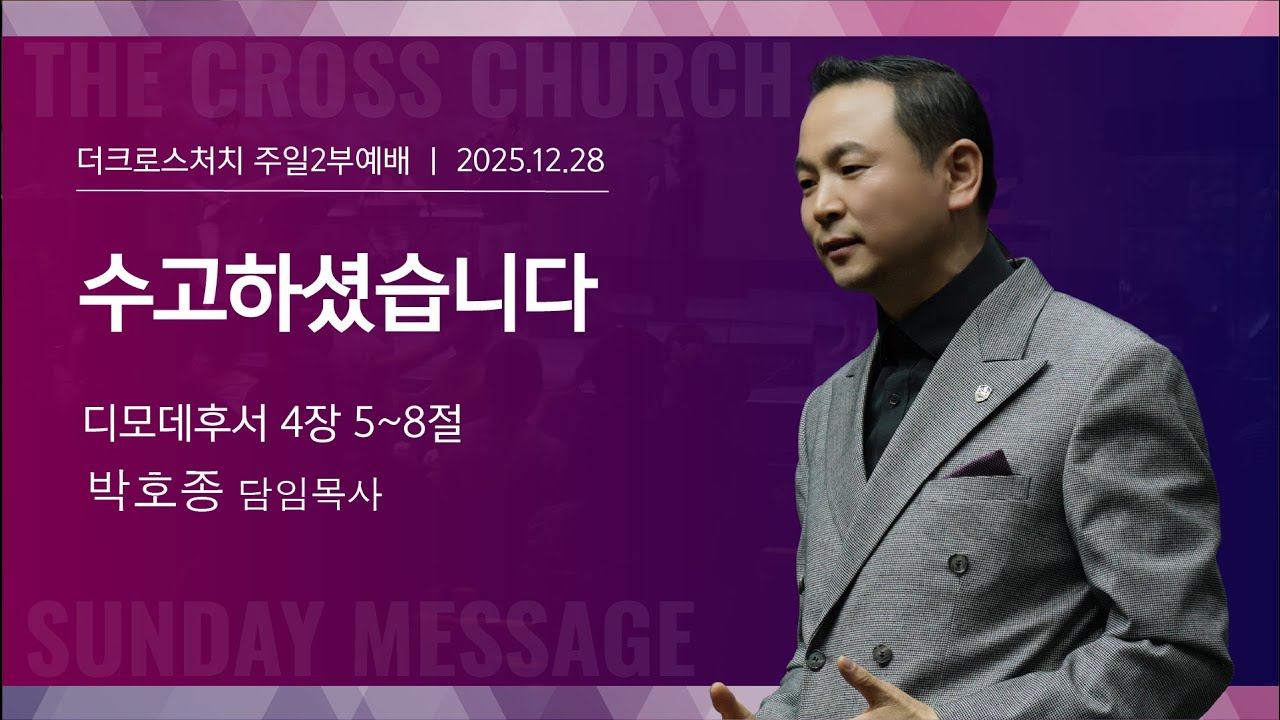 THE CROSS CHURCH

더크로스처치 주일2부예배 | 2025.12.28

수고하셨습니다

디모데후서 4장 5~8절

박호종 담임목사

SUNDAY MESSAGE